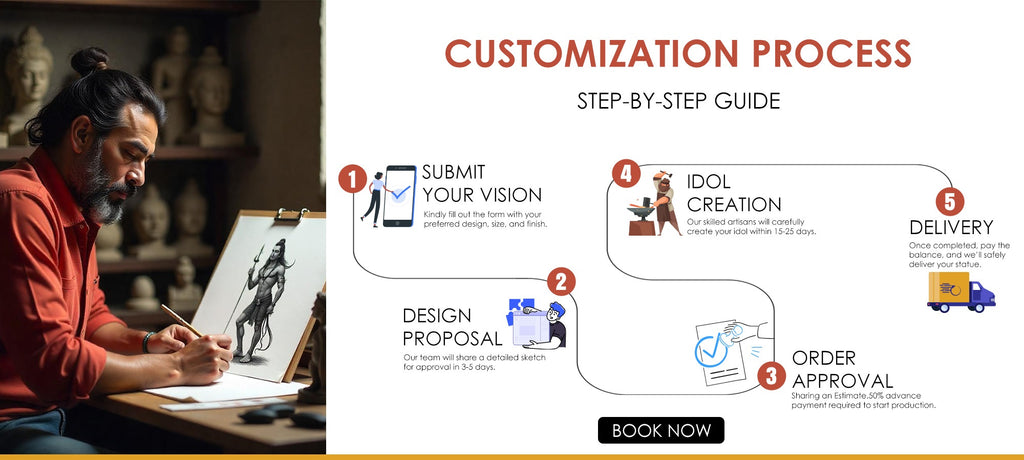 CUSTOMIZATION PROCESS

STEP-BY-STEP GUIDE

1

SUBMIT YOUR VISION

Kindly fill out the form with your preferred design, size, and finish.

2

DESIGN PROPOSAL

Our team will share a detailed sketch for approval in 3-5 days.

3

ORDER APPROVAL

Sharing an Estimate,50% advance payment required to start production.

4

IDOL CREATION

Our skilled artisans will carefully create your idol within 15-25 days.

5

DELIVERY

Once completed, pay the balance, and we'll safely deliver your statue.

BOOK NOW